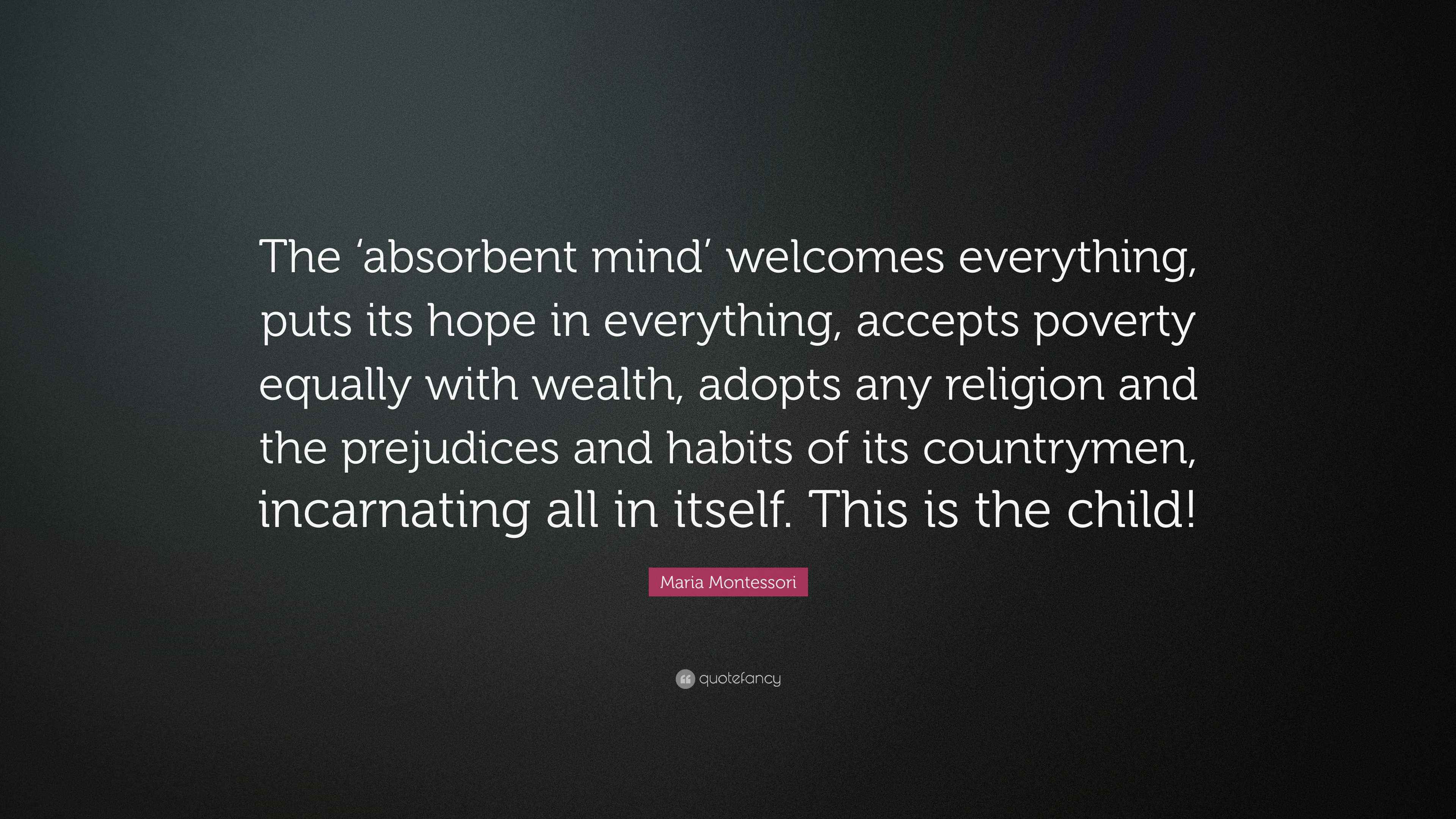 The 'absorbent mind' welcomes everything, puts its hope in everything, accepts poverty equally with wealth, adopts any religion and the prejudices and habits of its countrymen, incarnating all in itself. This is the child!

Maria Montessori

quotefancy